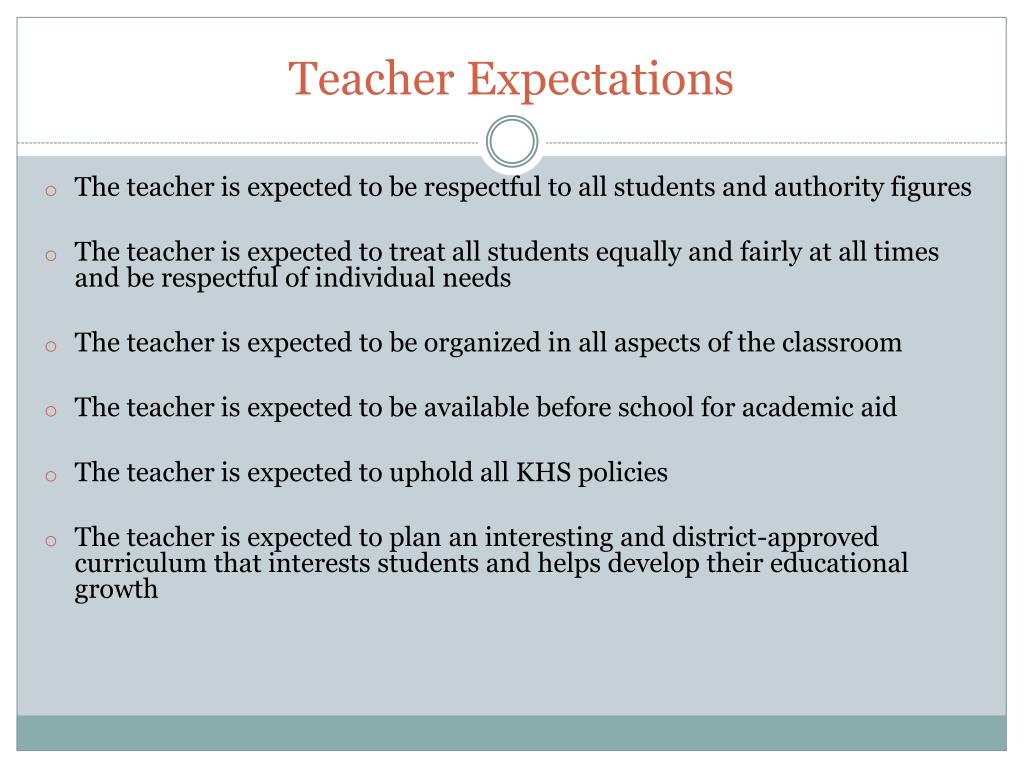 Teacher Expectations

o The teacher is expected to be respectful to all students and authority figures

o The teacher is expected to treat all students equally and fairly at all times and be respectful of individual needs

o The teacher is expected to be organized in all aspects of the classroom

o The teacher is expected to be available before school for academic aid

o The teacher is expected to uphold all KHS policies

o The teacher is expected to plan an interesting and district-approved curriculum that interests students and helps develop their educational growth